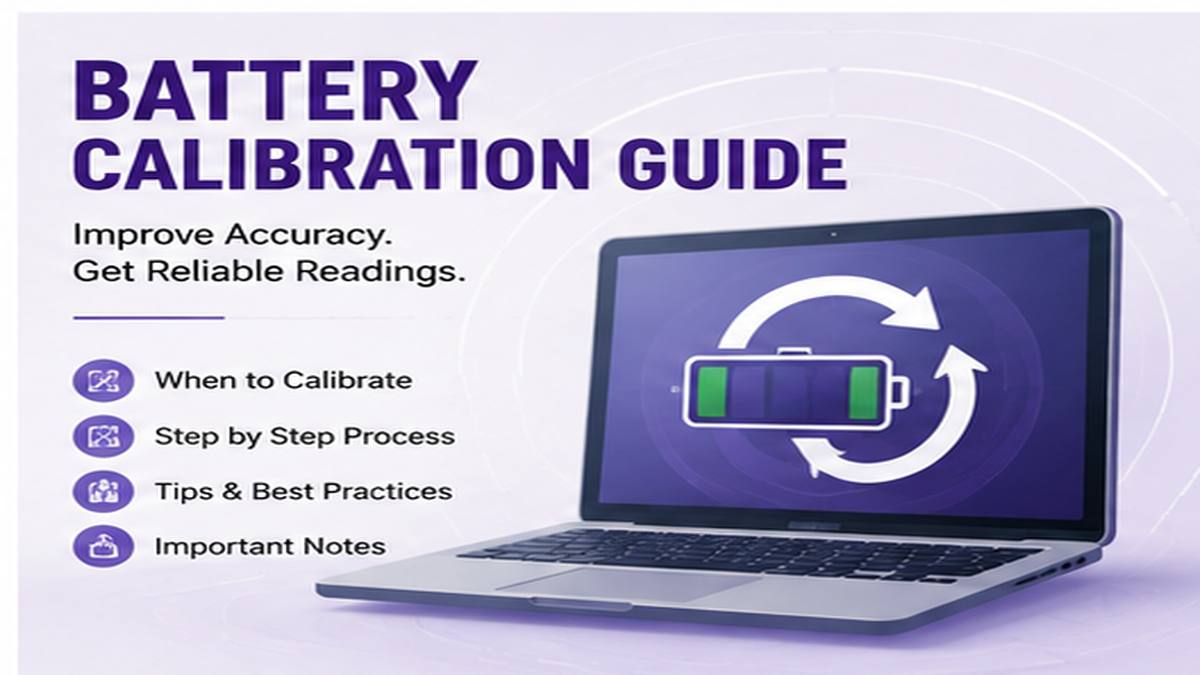 BATTERY
CALIBRATION GUIDE

Improve Accuracy.
Get Reliable Readings.

When to Calibrate

Step by Step Process

Tips & Best Practices

Important Notes